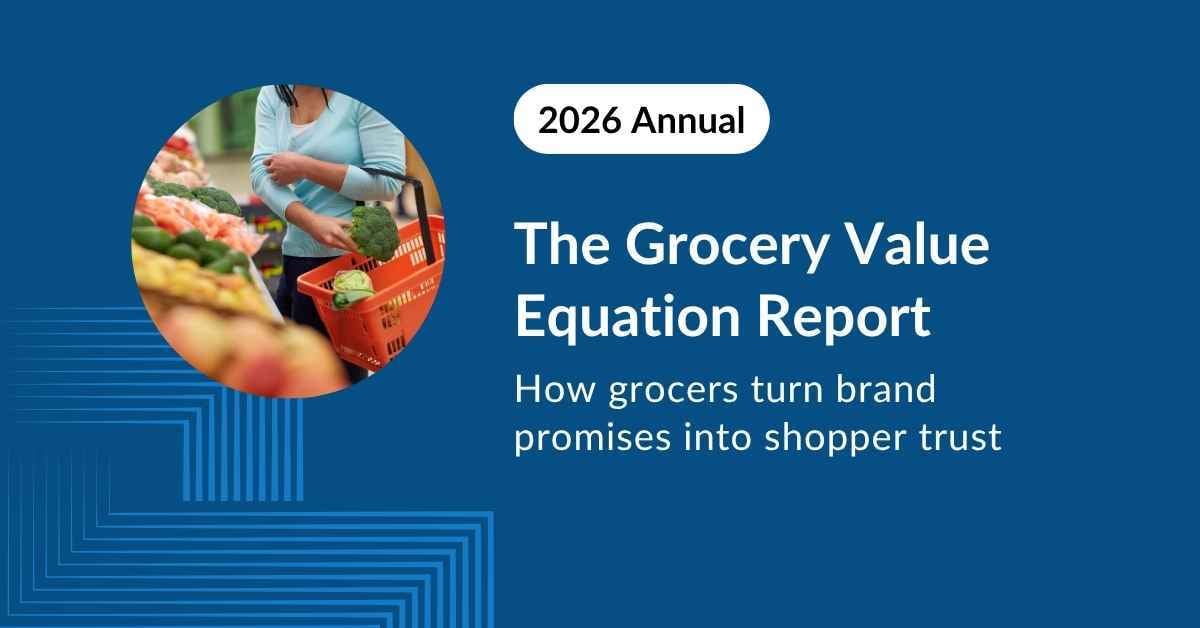 2026 Annual

The Grocery Value Equation Report

How grocers turn brand promises into shopper trust